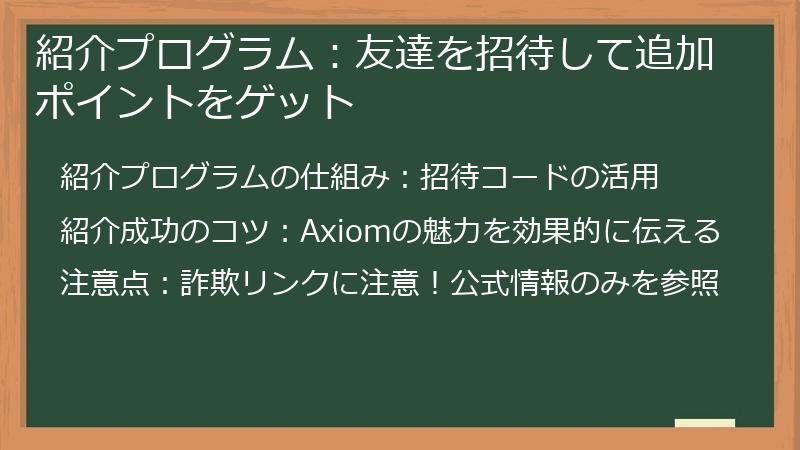 紹介プログラム：友達を招待して追加ポイントをゲット

紹介プログラムの仕組み：招待コードの活用

紹介成功のコツ：Axiomの魅力を効果的に伝える

注意点：詐欺リンクに注意！公式情報のみを参照